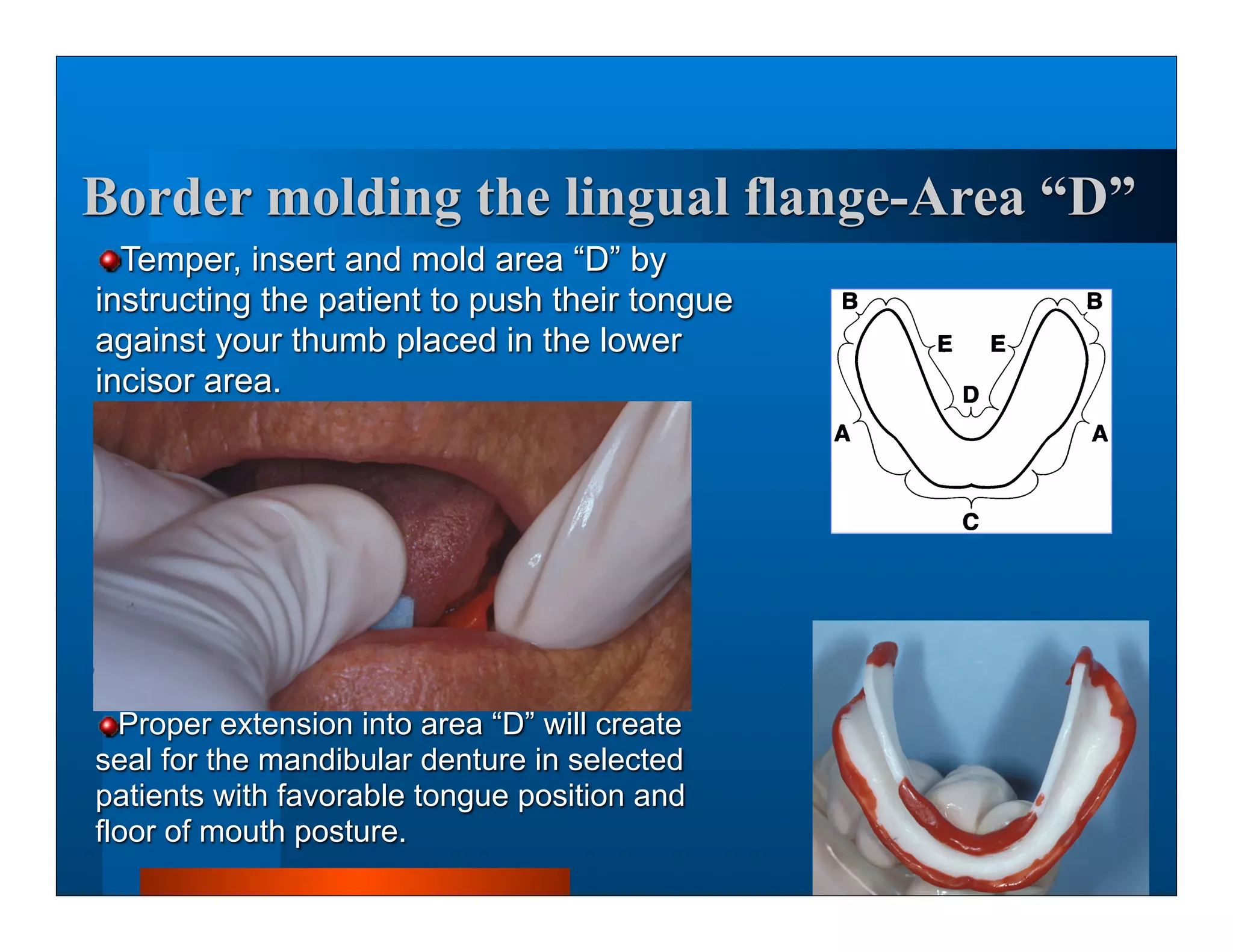 Border molding the lingual flange-Area “D”

Temper, insert and mold area “D” by instructing the patient to push their tongue against your thumb placed in the lower incisor area.

B B E E D A A C

Proper extension into area “D” will create seal for the mandibular denture in selected patients with favorable tongue position and floor of mouth posture.